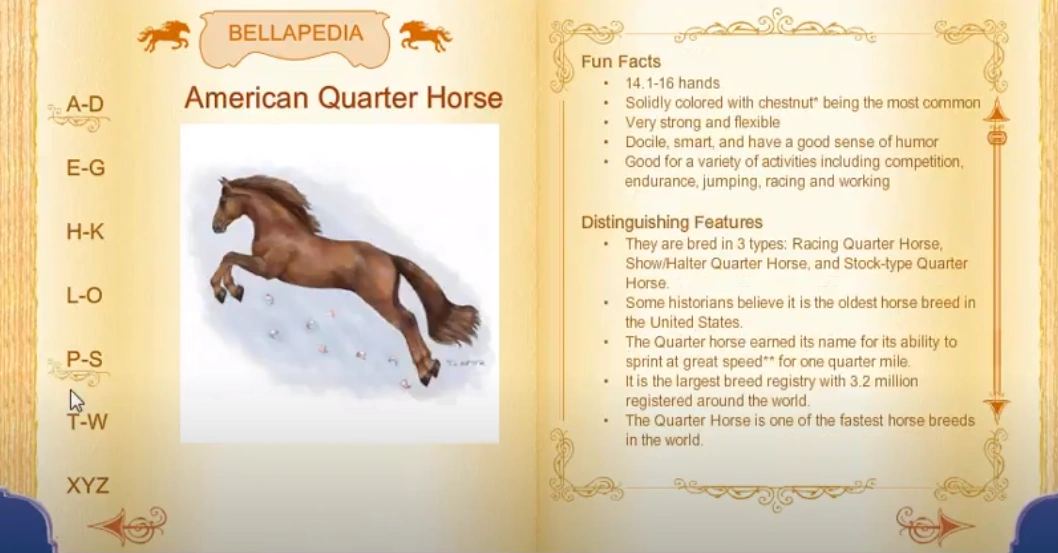 BELLAPEDIA

A-D

E-G

H-K

L-O

P-S

T-W

XYZ

American Quarter Horse

Fun Facts
• 14.1-16 hands
• Solidly colored with chestnut* being the most common
• Very strong and flexible
• Docile, smart, and have a good sense of humor
• Good for a variety of activities including competition, endurance, jumping, racing and working

Distinguishing Features
• They are bred in 3 types: Racing Quarter Horse, Show/Halter Quarter Horse, and Stock-type Quarter Horse.
• Some historians believe it is the oldest horse breed in the United States.
• The Quarter horse earned its name for its ability to sprint at great speed** for one quarter mile.
• It is the largest breed registry with 3.2 million registered around the world.
• The Quarter Horse is one of the fastest horse breeds in the world.